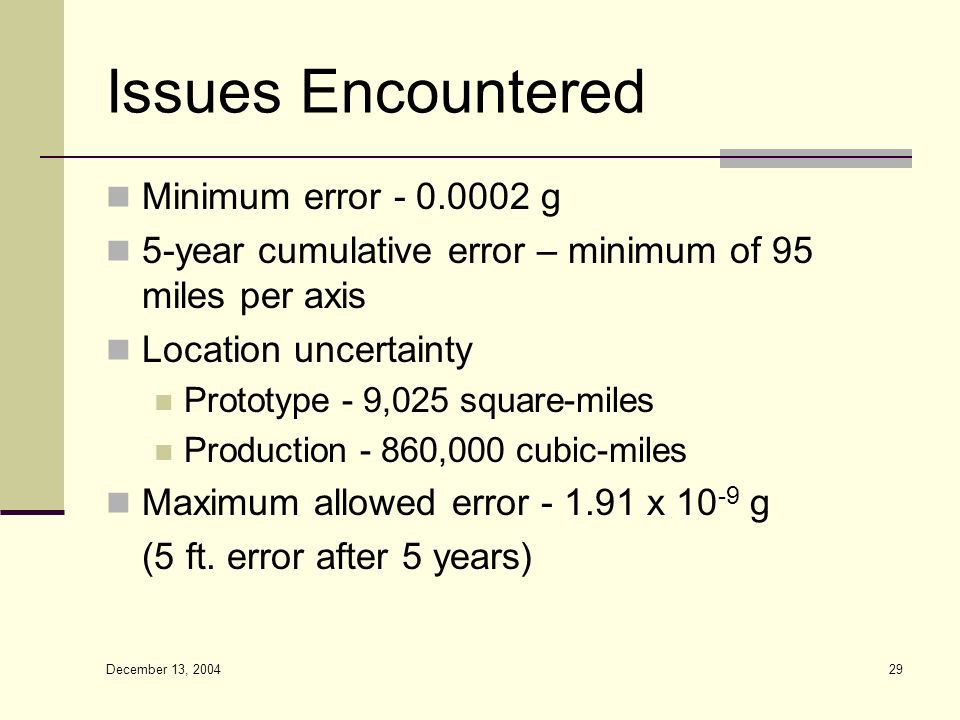 Issues Encountered

Minimum error - 0.0002 g

5-year cumulative error – minimum of 95 miles per axis

Location uncertainty

Prototype - 9,025 square-miles

Production - 860,000 cubic-miles

Maximum allowed error - 1.91 x $10^{-9}$ g

(5 ft. error after 5 years)

December 13, 2004

29